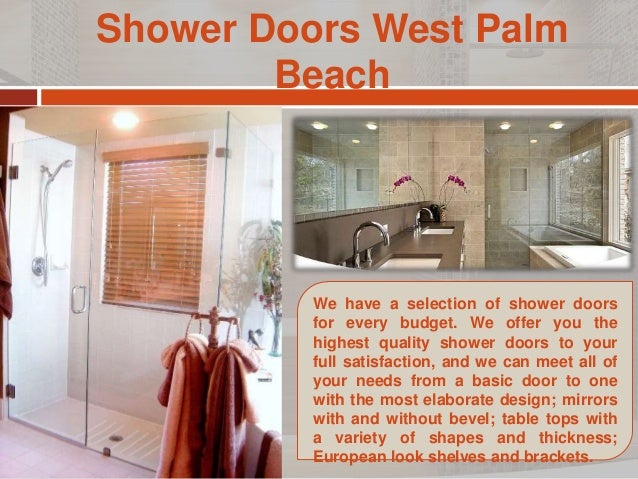 Shower Doors West Palm Beach

We have a selection of shower doors for every budget. We offer you the highest quality shower doors to your full satisfaction, and we can meet all of your needs from a basic door to one with the most elaborate design; mirrors with and without bevel; table tops with a variety of shapes and thickness; European look shelves and brackets.